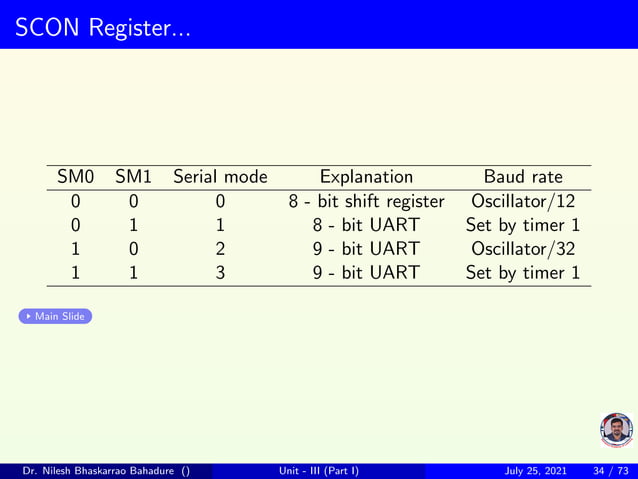 SCON Register...

| SM0 | SM1 | Serial mode | Explanation | Baud rate |
|---|---|---|---|---|
| 0 | 0 | 0 | 8 - bit shift register | Oscillator/12 |
| 0 | 1 | 1 | 8 - bit UART | Set by timer 1 |
| 1 | 0 | 2 | 9 - bit UART | Oscillator/32 |
| 1 | 1 | 3 | 9 - bit UART | Set by timer 1 |

Main Slide

Dr. Nilesh Bhaskarrao Bahadure () Unit - III (Part I) July 25, 2021 34 / 73